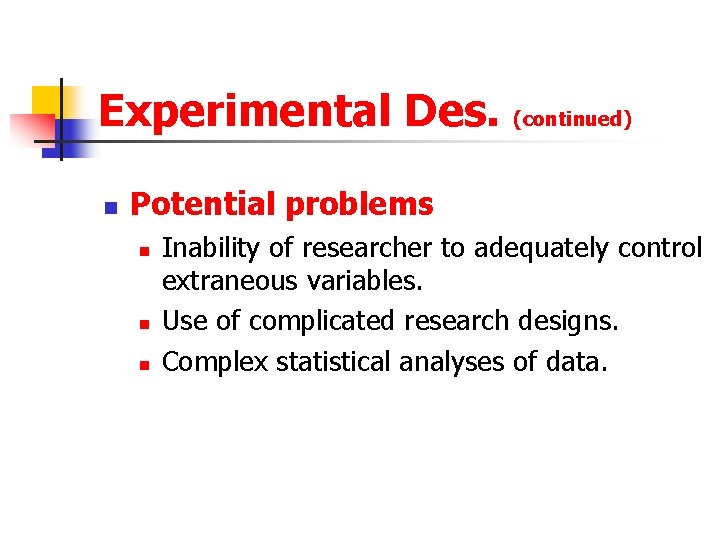 Experimental Des. (continued)

Potential problems

Inability of researcher to adequately control extraneous variables.

Use of complicated research designs.

Complex statistical analyses of data.